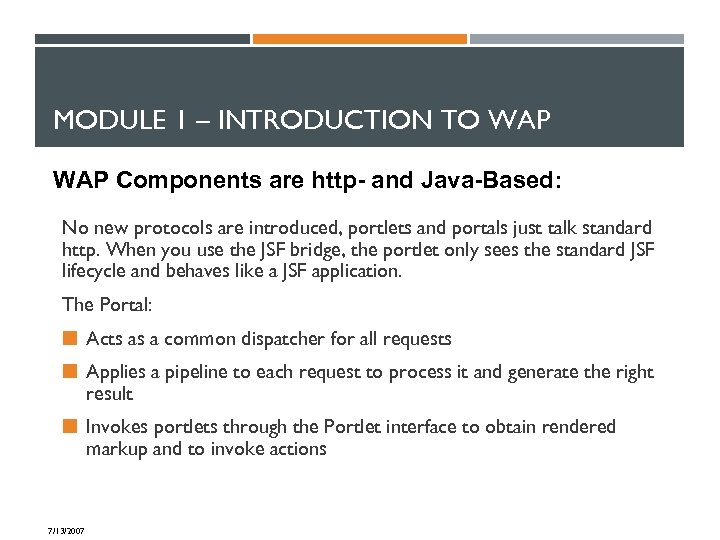 MODULE 1 – INTRODUCTION TO WAP

WAP Components are http- and Java-Based:

No new protocols are introduced, portlets and portals just talk standard http. When you use the JSF bridge, the portlet only sees the standard JSF lifecycle and behaves like a JSF application.

The Portal:

Acts as a common dispatcher for all requests

Applies a pipeline to each request to process it and generate the right result

Invokes portlets through the Portlet interface to obtain rendered markup and to invoke actions

7/13/2007